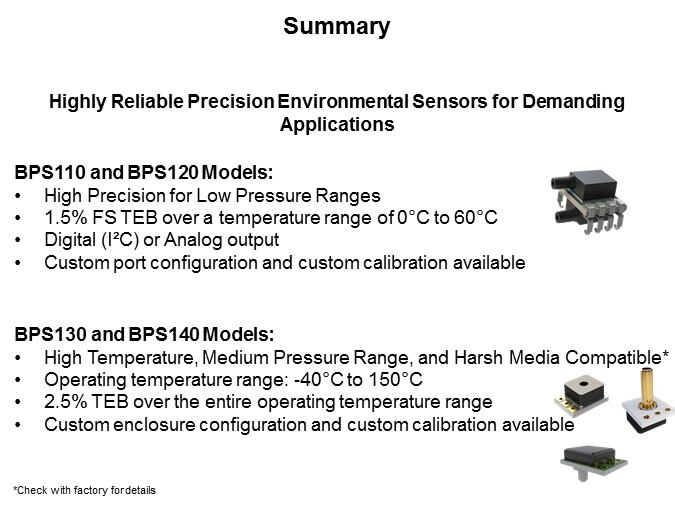 Summary

Highly Reliable Precision Environmental Sensors for Demanding Applications

BPS110 and BPS120 Models:
• High Precision for Low Pressure Ranges
• 1.5% FS TEB over a temperature range of 0°C to 60°C
• Digital (I²C) or Analog output
• Custom port configuration and custom calibration available

BPS130 and BPS140 Models:
• High Temperature, Medium Pressure Range, and Harsh Media Compatible*
• Operating temperature range: -40°C to 150°C
• 2.5% TEB over the entire operating temperature range
• Custom enclosure configuration and custom calibration available

*Check with factory for details